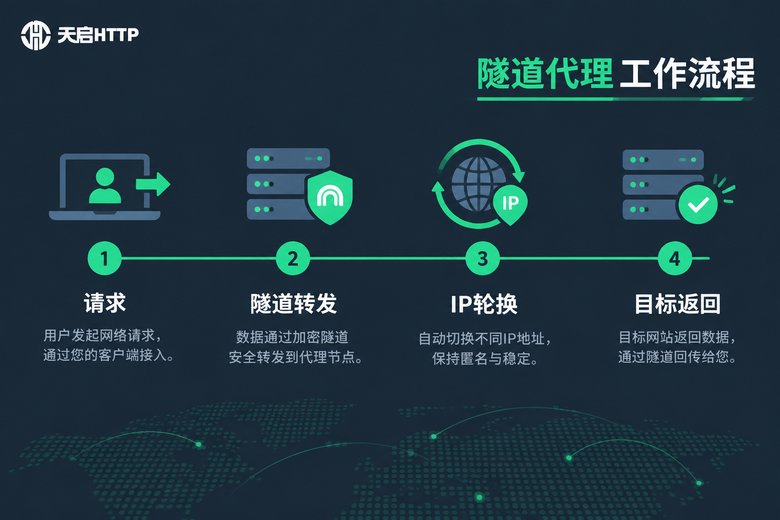 天启HTTP

隧道代理 工作流程

IP

1
请求
用户发起网络请求，通过您的客户端接入。

2
隧道转发
数据通过加密隧道安全转发到代理节点。

3
IP轮换
自动切换不同IP地址，保持匿名与稳定。

4
目标返回
目标网站返回数据，通过隧道回传给您。